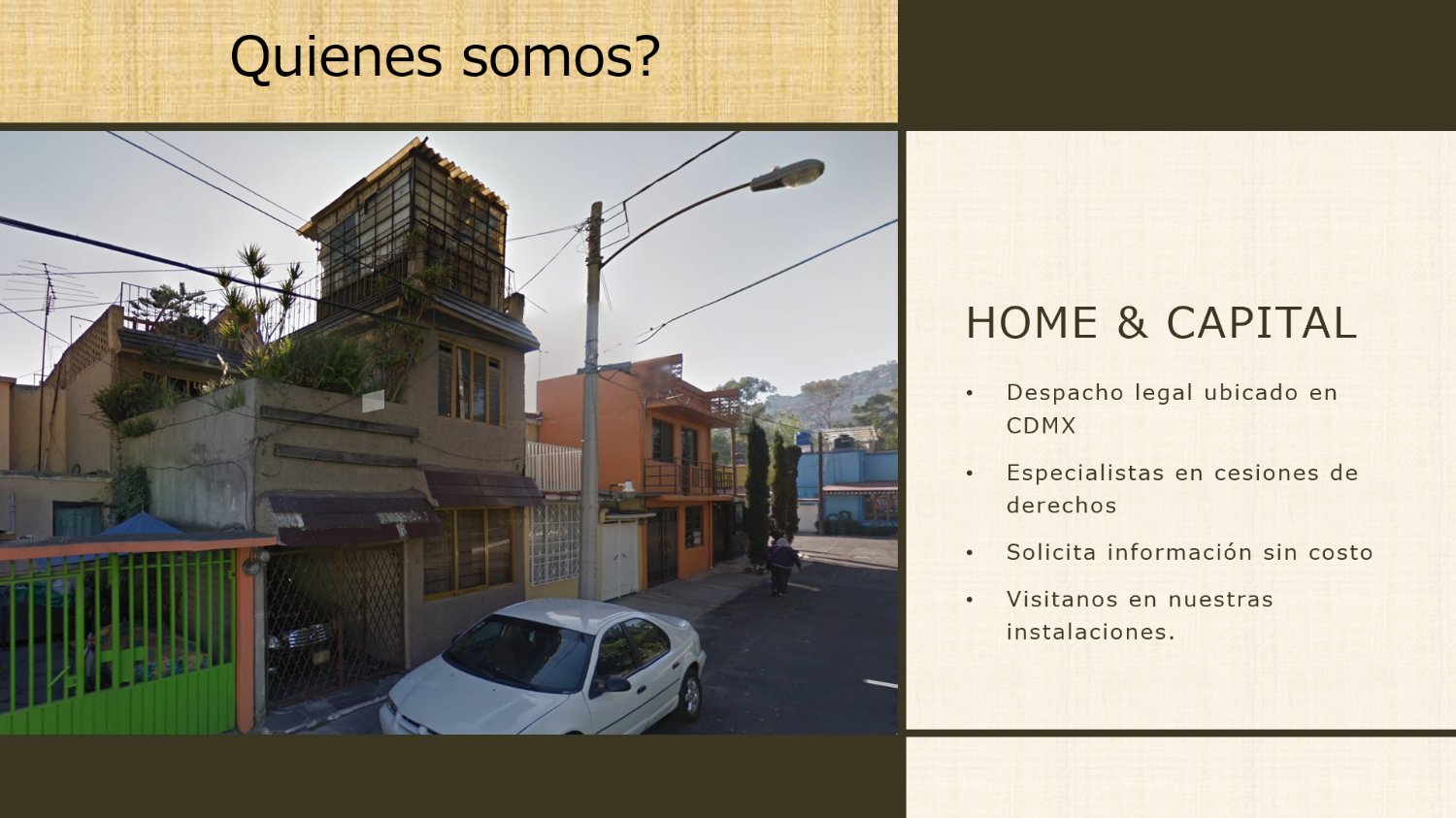 Quienes somos?

HOME & CAPITAL

• Despacho legal ubicado en CDMX
• Especialistas en cesiones de derechos
• Solicita información sin costo
• Visitanos en nuestras instalaciones.